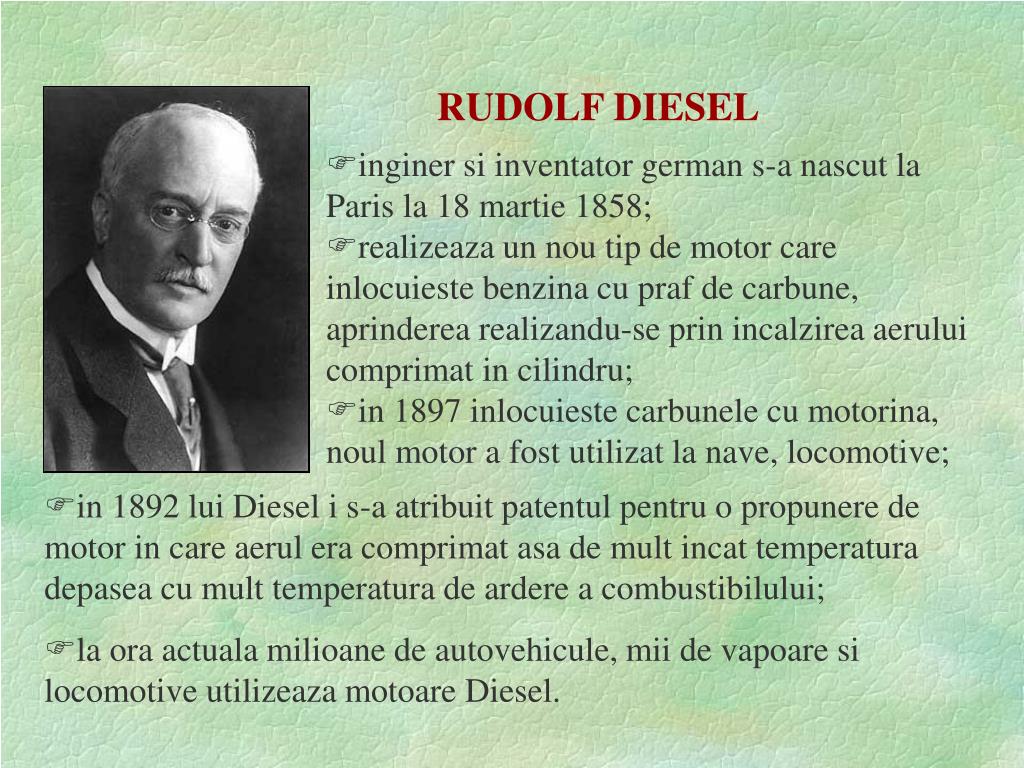 RUDOLF DIESEL

☞inginer si inventator german s-a nascut la Paris la 18 martie 1858;
☞realizeaza un nou tip de motor care inlocuieste benzina cu praf de carbune, aprinderea realizandu-se prin incalzirea aerului comprimat in cilindru;
☞in 1897 inlocuieste carbunele cu motorina, noul motor a fost utilizat la nave, locomotive;

☞in 1892 lui Diesel i s-a atribuit patentul pentru o propunere de motor in care aerul era comprimat asa de mult incat temperatura depasea cu mult temperatura de ardere a combustibilului;

☞la ora actuala milioane de autovehicule, mii de vapoare si locomotive utilizeaza motoare Diesel.